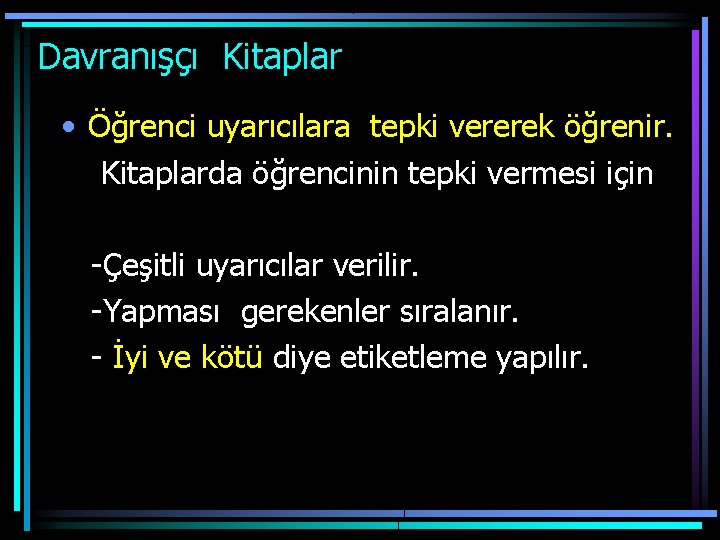 Davranışçı Kitaplar

• Öğrenci uyarıcılara tepki vererek öğrenir. Kitaplarda öğrencinin tepki vermesi için

-Çeşitli uyarıcılar verilir.
-Yapması gerekenler sıralanır.
- İyi ve kötü diye etiketleme yapılır.